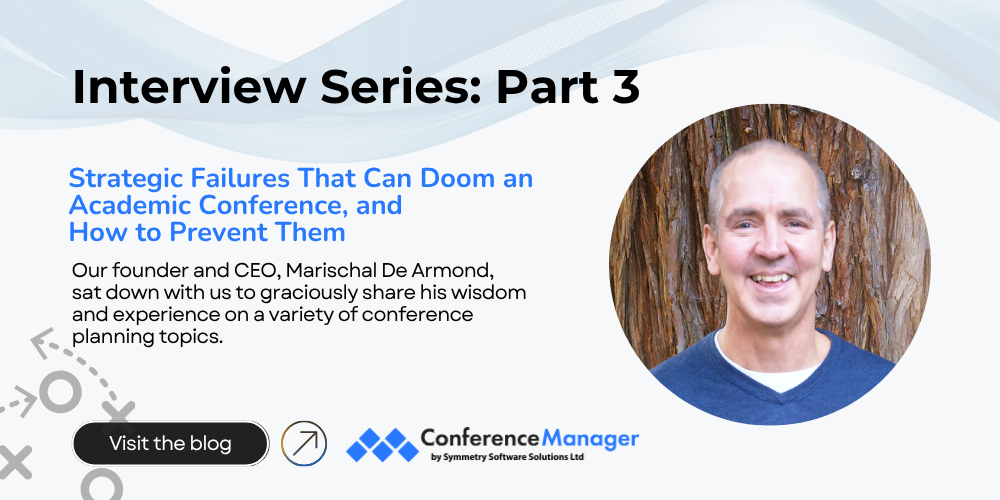 Interview Series: Part 3

Strategic Failures That Can Doom an Academic Conference, and How to Prevent Them

Our founder and CEO, Marischal De Armond, sat down with us to graciously share his wisdom and experience on a variety of conference planning topics.

Visit the blog

ConferenceManager
by Symmetry Software Solutions Ltd